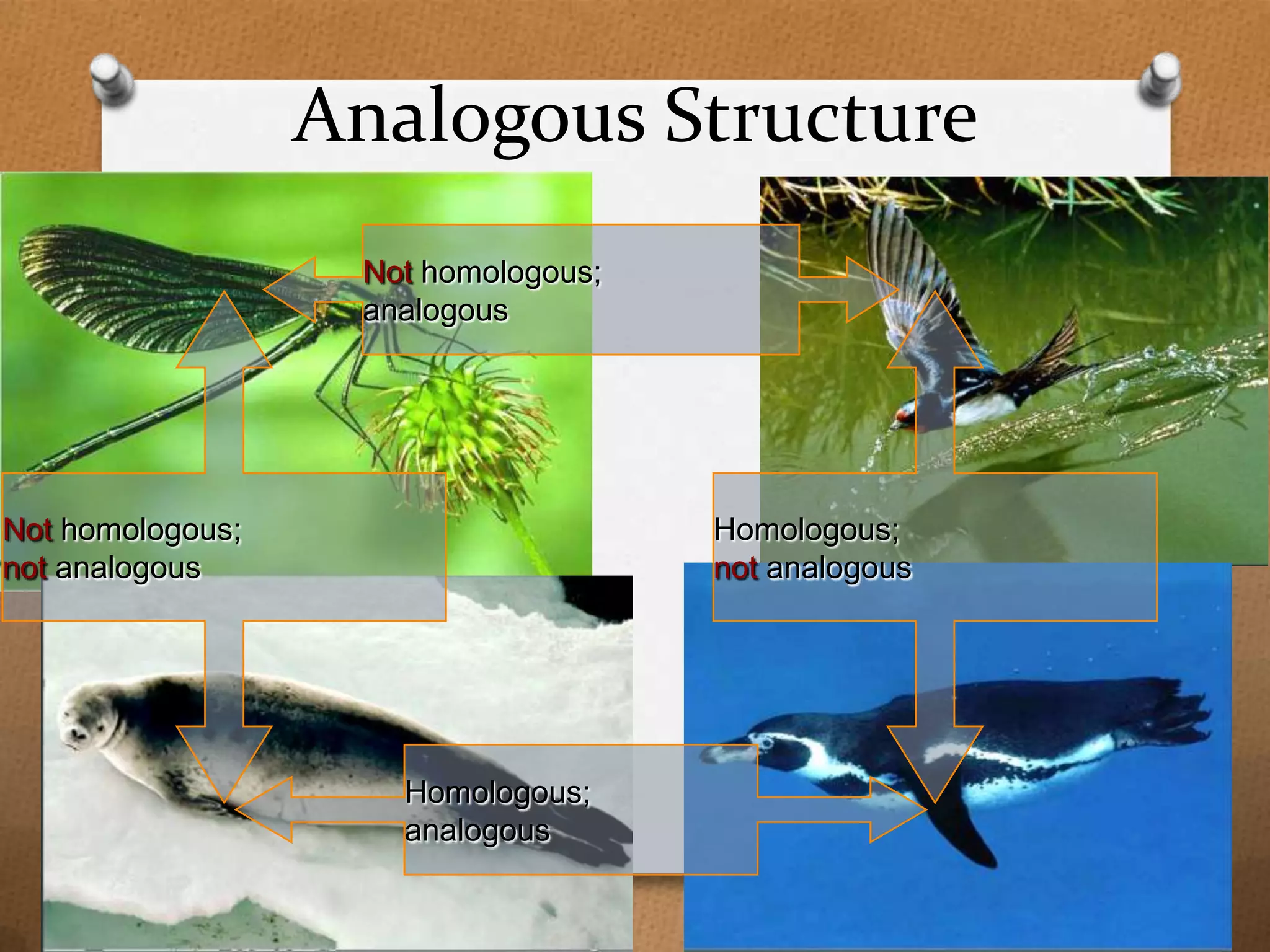 Analogous Structure

Not homologous; analogous

Not homologous; not analogous

Homologous; not analogous

Homologous; analogous